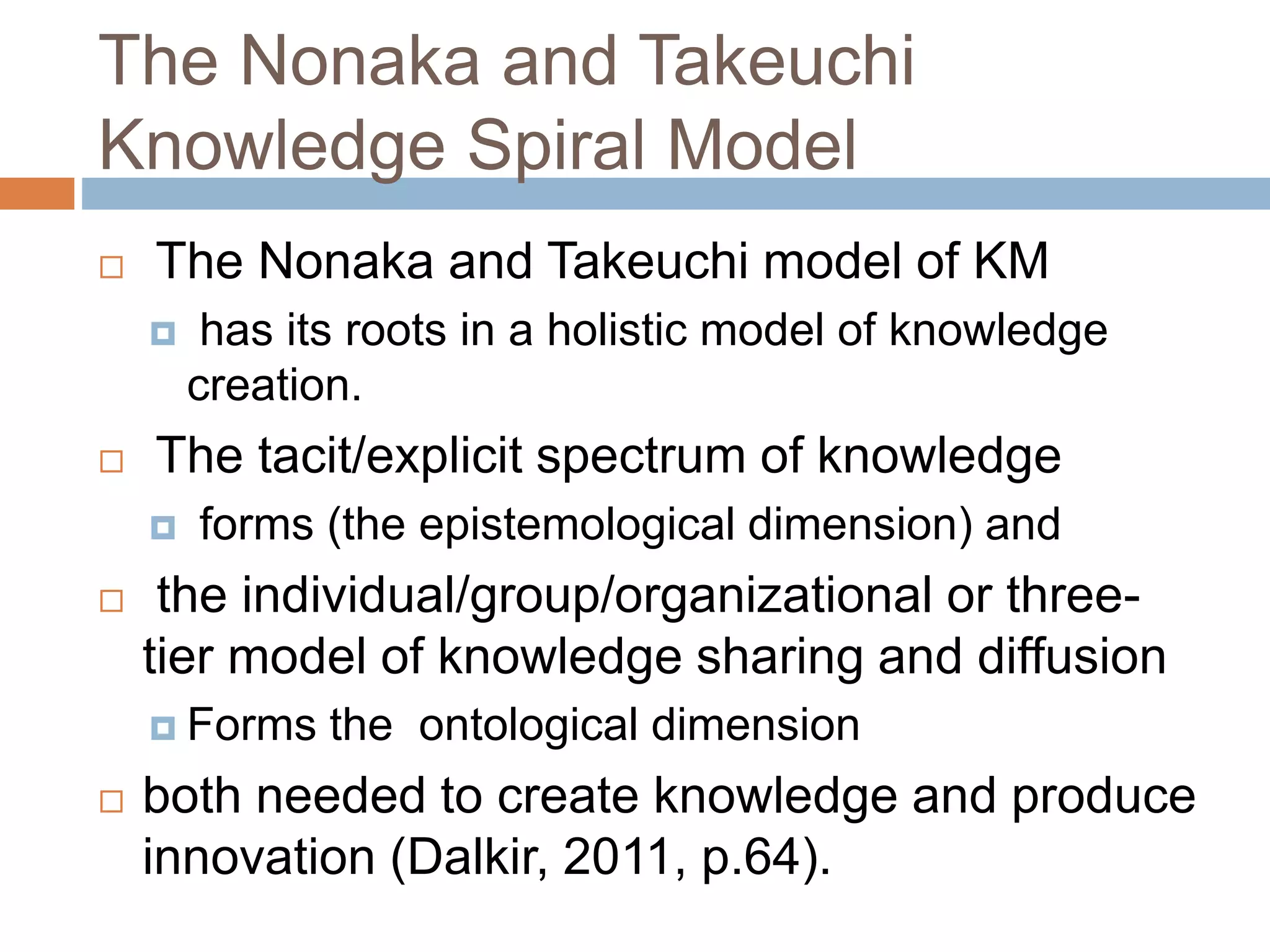 The Nonaka and Takeuchi Knowledge Spiral Model

The Nonaka and Takeuchi model of KM

has its roots in a holistic model of knowledge creation.

The tacit/explicit spectrum of knowledge

forms (the epistemological dimension) and

the individual/group/organizational or three-tier model of knowledge sharing and diffusion

Forms the  ontological dimension

both needed to create knowledge and produce innovation (Dalkir, 2011, p.64).